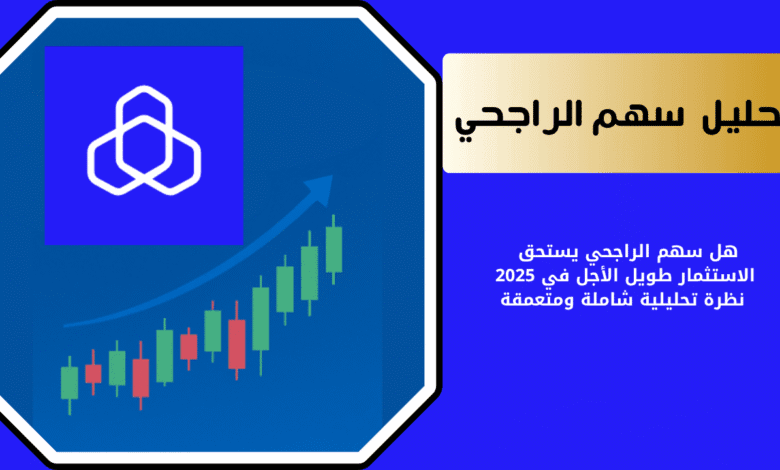 حليل سهم الراجحي

هل سهم الراجحي يستحق الاستثمار طويل الأجل في 2025 نظرة تحليلية شاملة ومتعمقة